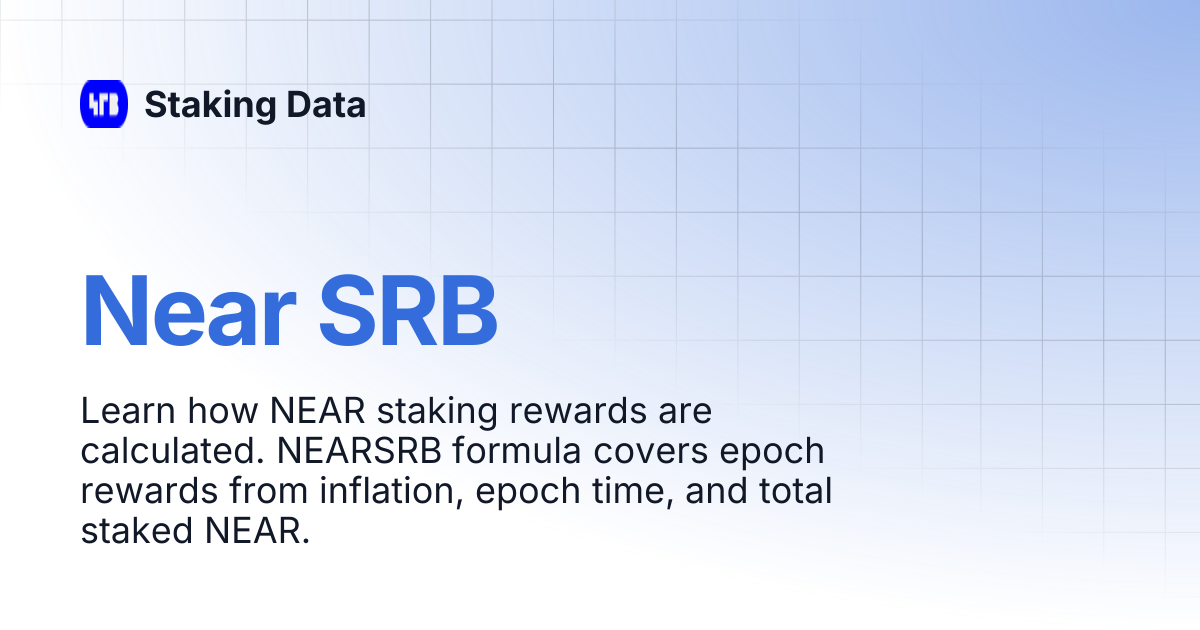 Staking Data

Near SRB

Learn how NEAR staking rewards are calculated. NEARSRB formula covers epoch rewards from inflation, epoch time, and total staked NEAR.